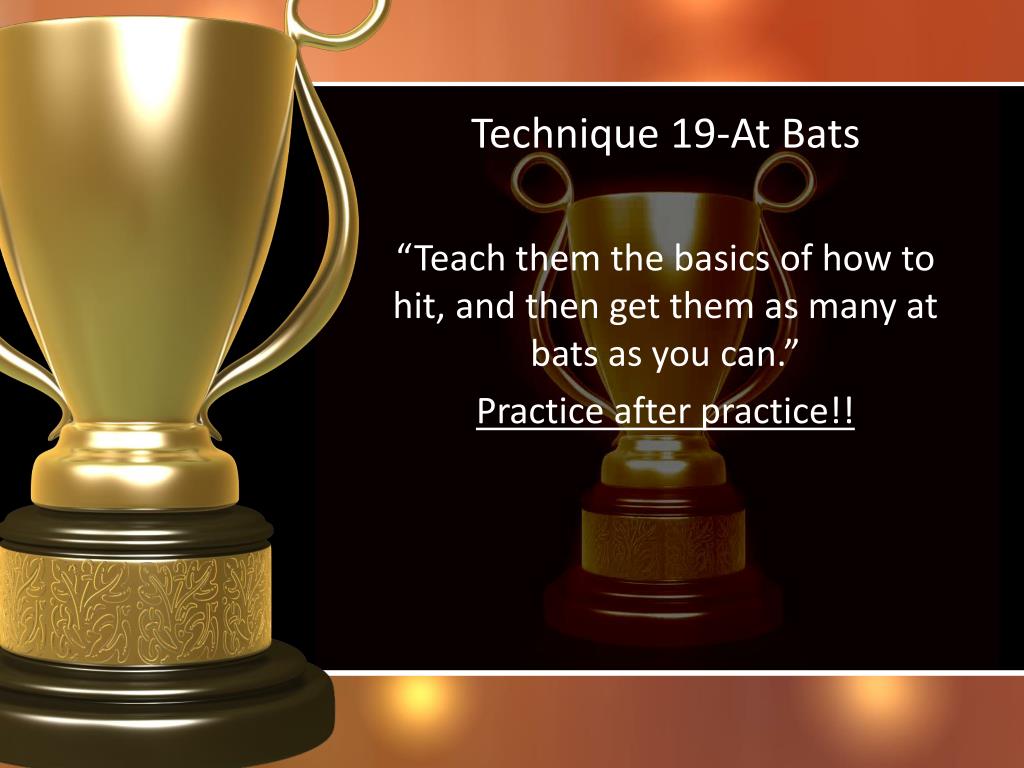 Technique 19-At Bats

“Teach them the basics of how to hit, and then get them as many at bats as you can.”

Practice after practice!!